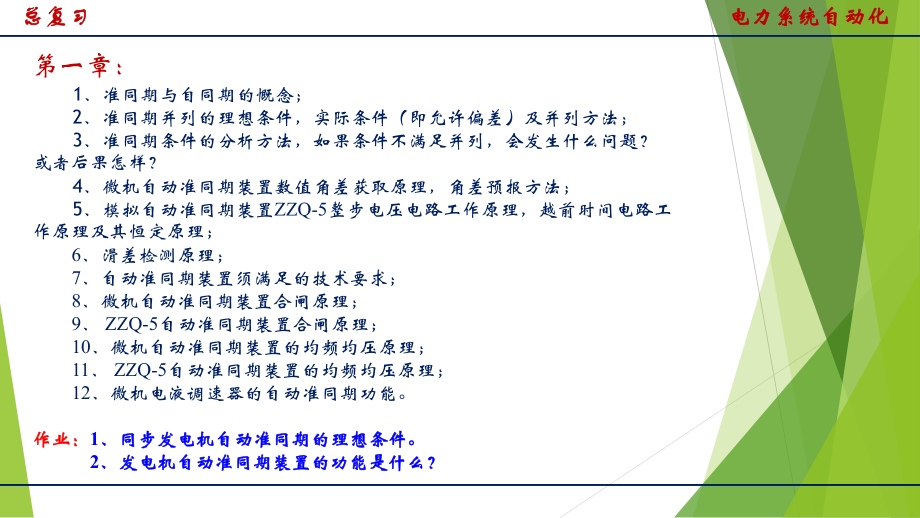 总复习

电力系统自动化

第一章：

1、准同期与自同期的概念；

2、准同期并列的理想条件，实际条件（即允许偏差）及并列方法；

3、准同期条件的分析方法，如果条件不满足并列，会发生什么问题？或者后果怎样？

4、微机自动准同期装置数值角差获取原理，角差预报方法；

5、模拟自动准同期装置ZZQ-5整步电压电路工作原理，越前时间电路工作原理及其恒定原理；

6、滑差检测原理；

7、自动准同期装置须满足的技术要求；

8、微机自动准同期装置合闸原理；

9、ZZQ-5自动准同期装置合闸原理；

10、微机自动准同期装置的均频均压原理；

11、ZZQ-5自动准同期装置的均频均压原理；

12、微机电液调速器的自动准同期功能。

作业：1、同步发电机自动准同期的理想条件。

2、发电机自动准同期装置的功能是什么？